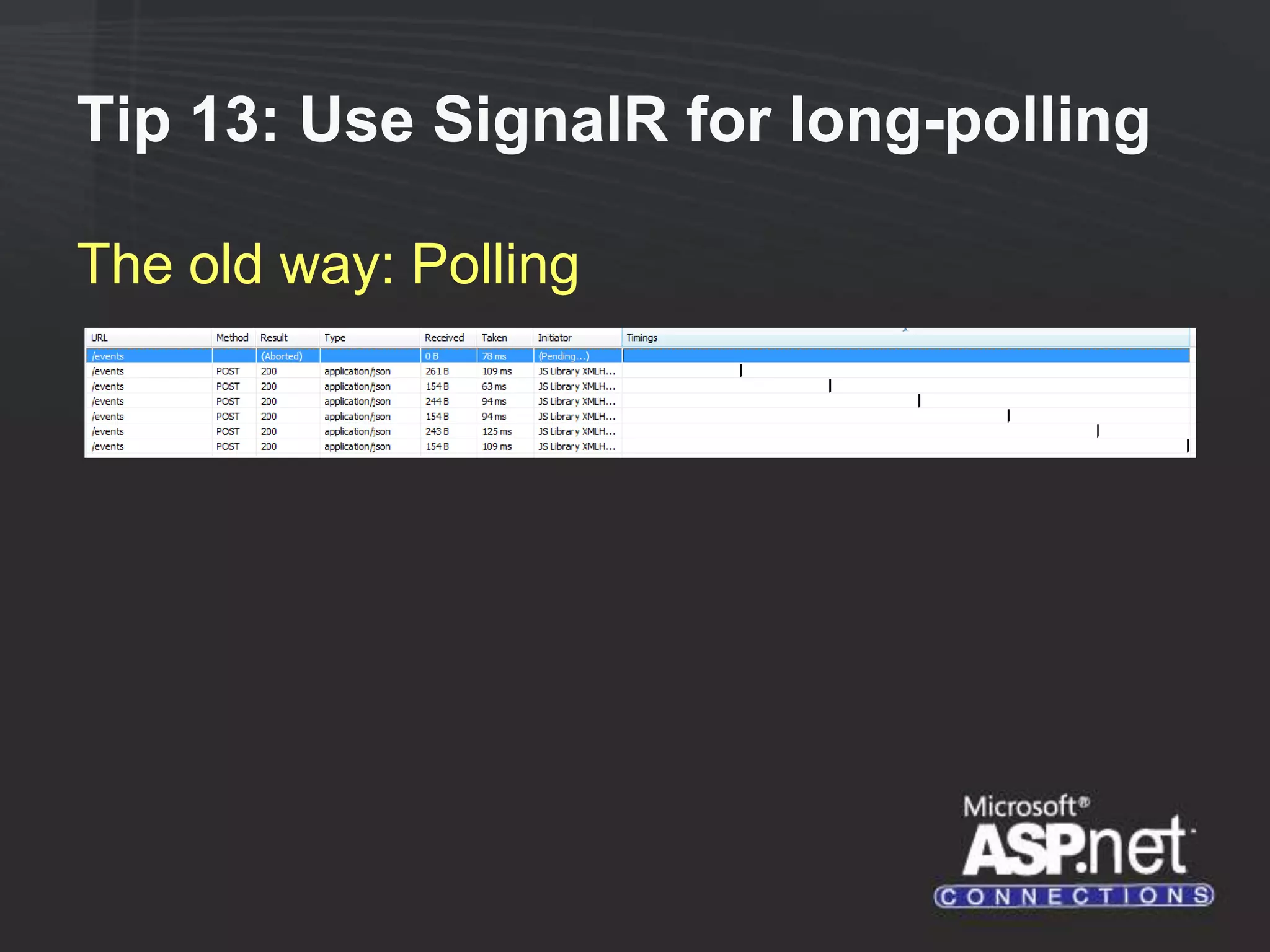 Tip 13: Use SignalR for long-polling

The old way: Polling

| URL | Method | Result | Type | Received | Taken | Initiator | Timings |
|---|---|---|---|---|---|---|---|
| /events | | (Aborted) | | 0 B | 78 ms | (Pending...) | |
| /events | POST | 200 | application/json | 261 B | 109 ms | JS Library XMLH... | |
| /events | POST | 200 | application/json | 154 B | 63 ms | JS Library XMLH... | |
| /events | POST | 200 | application/json | 244 B | 94 ms | JS Library XMLH... | |
| /events | POST | 200 | application/json | 154 B | 94 ms | JS Library XMLH... | |
| /events | POST | 200 | application/json | 243 B | 125 ms | JS Library XMLH... | |
| /events | POST | 200 | application/json | 154 B | 109 ms | JS Library XMLH... | |

Microsoft® ASP.net CONNECTIONS